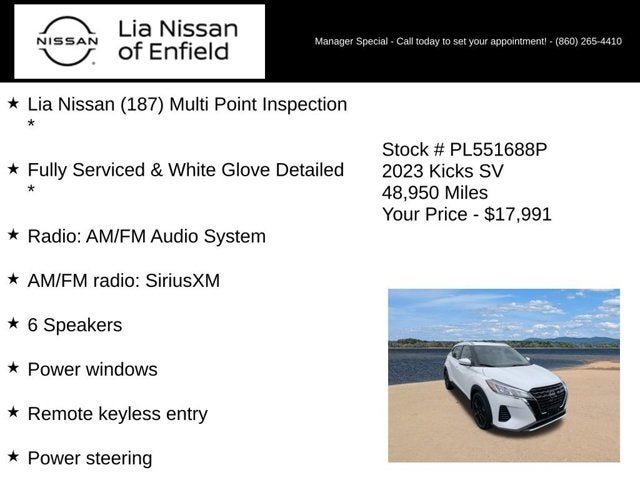 NISSAN

Lia Nissan of Enfield

Manager Special - Call today to set your appointment! - (860) 265-4410

★ Lia Nissan (187) Multi Point Inspection *

★ Fully Serviced & White Glove Detailed *

★ Radio: AM/FM Audio System

★ AM/FM radio: SiriusXM

★ 6 Speakers

★ Power windows

★ Remote keyless entry

★ Power steering

Stock # PL551688P
2023 Kicks SV
48,950 Miles
Your Price - $17,991